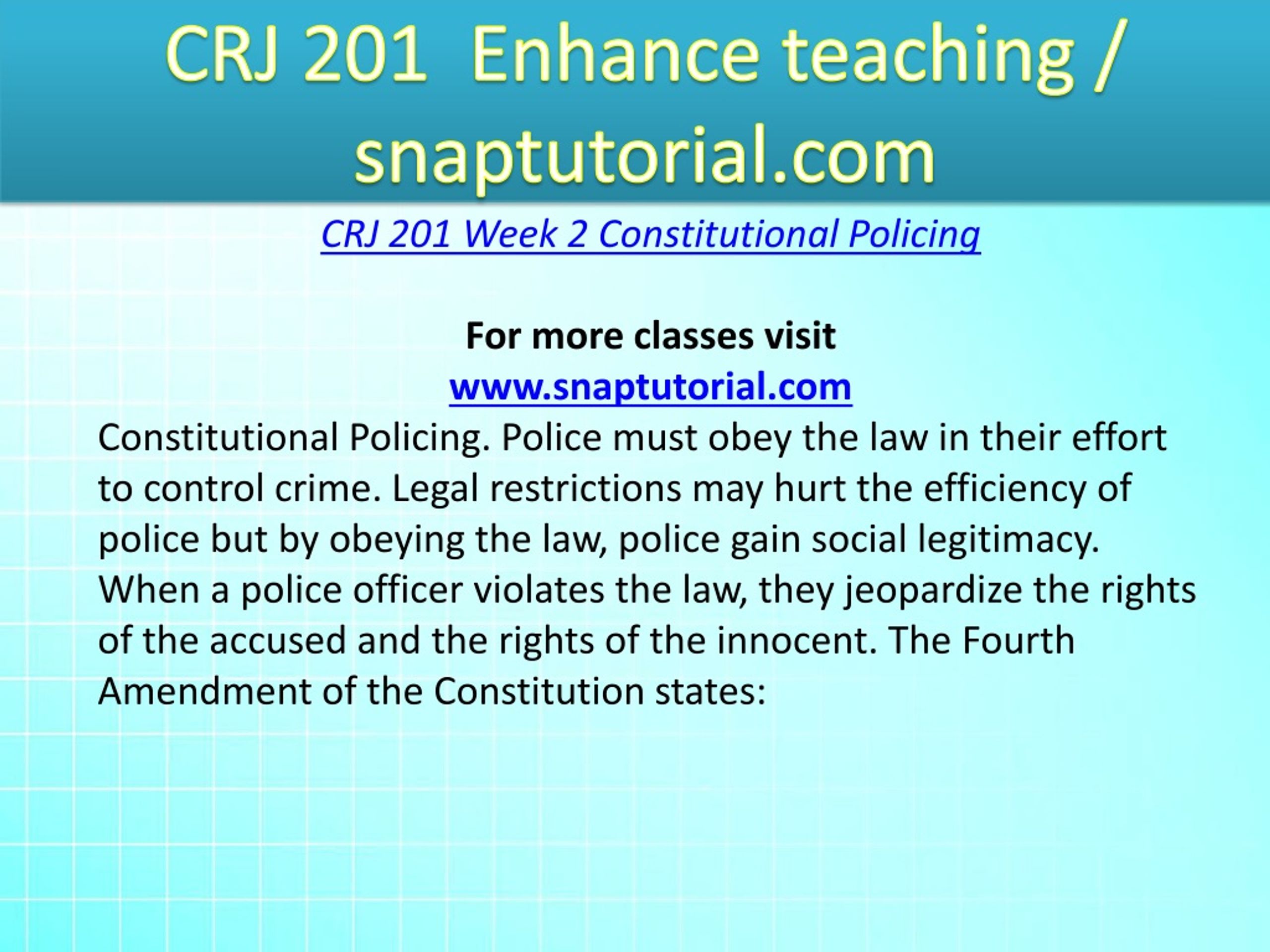 CRJ 201 Enhance teaching / snaptutorial.com

CRJ 201 Week 2 Constitutional Policing

For more classes visit
www.snaptutorial.com

Constitutional Policing. Police must obey the law in their effort to control crime. Legal restrictions may hurt the efficiency of police but by obeying the law, police gain social legitimacy. When a police officer violates the law, they jeopardize the rights of the accused and the rights of the innocent. The Fourth Amendment of the Constitution states: